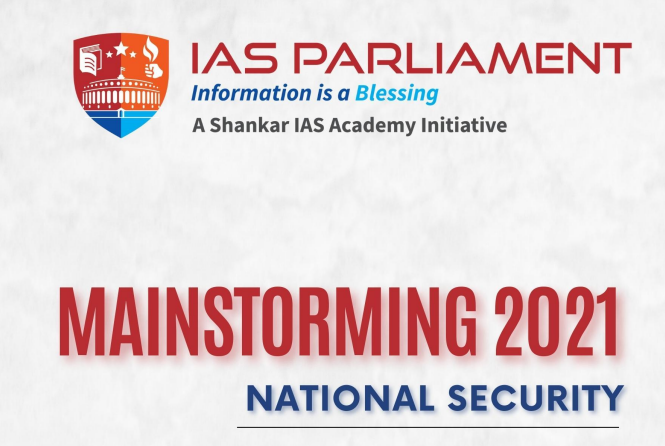 IAS PARLIAMENT
Information is a Blessing
A Shankar IAS Academy Initiative

MAINSTORMING 2021
NATIONAL SECURITY